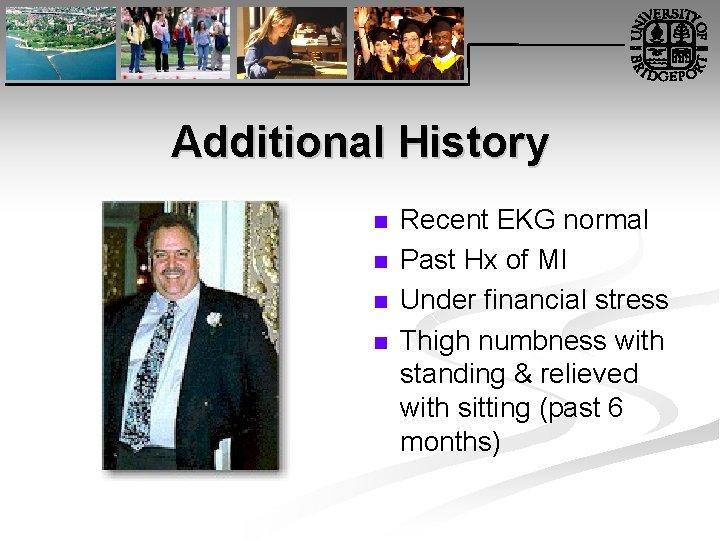 UNIVERSITY OF BRIDGEPORT

Additional History

- Recent EKG normal
- Past Hx of MI
- Under financial stress
- Thigh numbness with standing & relieved with sitting (past 6 months)